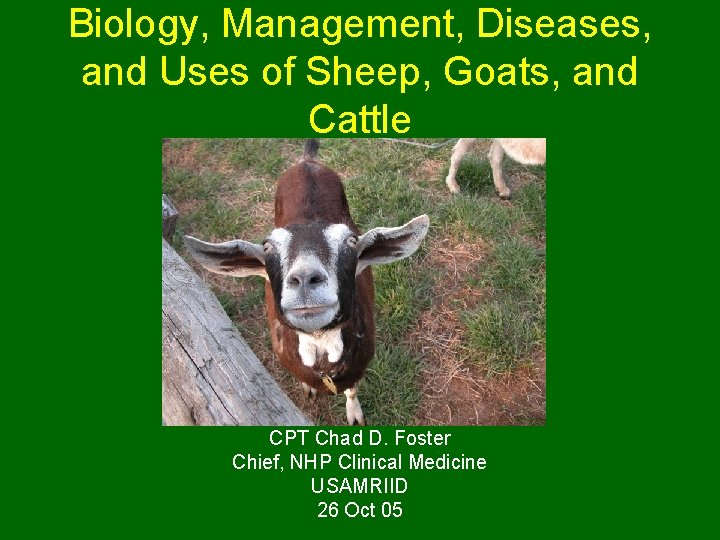 Biology, Management, Diseases, and Uses of Sheep, Goats, and Cattle

CPT Chad D. Foster
Chief, NHP Clinical Medicine
USAMRIID
26 Oct 05